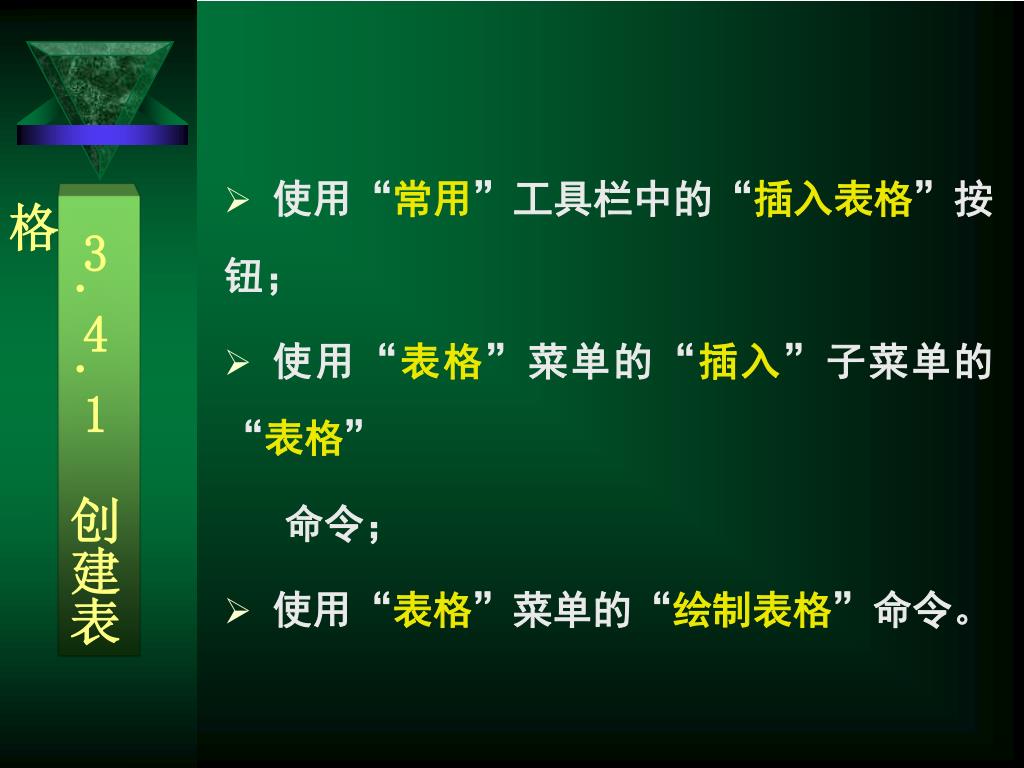 3.4.1 创建表格

➢ 使用“常用”工具栏中的“插入表格”按钮；

➢ 使用“表格”菜单的“插入”子菜单的“表格”

命令；

➢ 使用“表格”菜单的“绘制表格”命令。